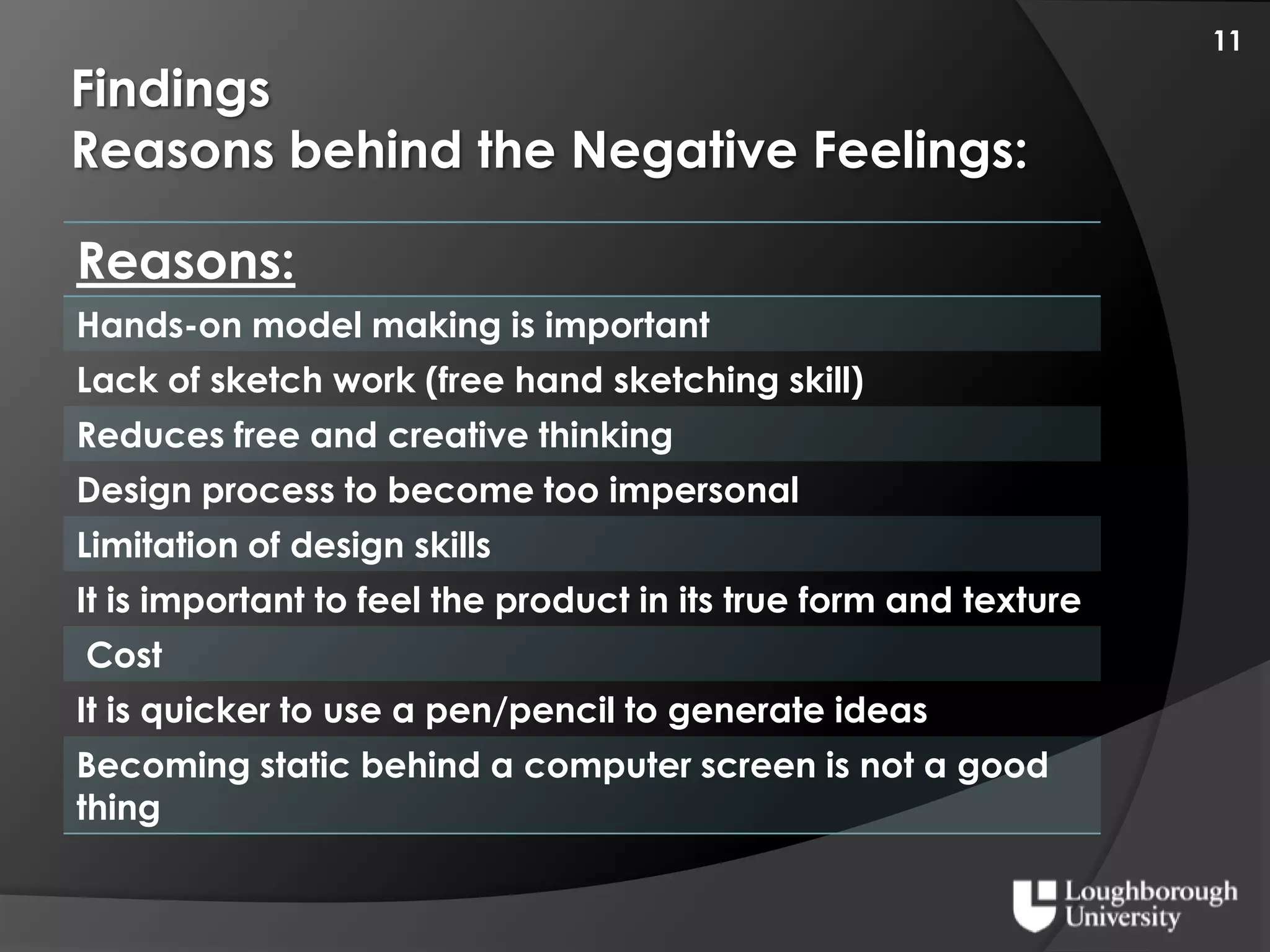 11

Findings
Reasons behind the Negative Feelings:

| Reasons: |
|---|
| Hands-on model making is important |
| Lack of sketch work (free hand sketching skill) |
| Reduces free and creative thinking |
| Design process to become too impersonal |
| Limitation of design skills |
| It is important to feel the product in its true form and texture |
| Cost |
| It is quicker to use a pen/pencil to generate ideas |
| Becoming static behind a computer screen is not a good thing |

Loughborough University